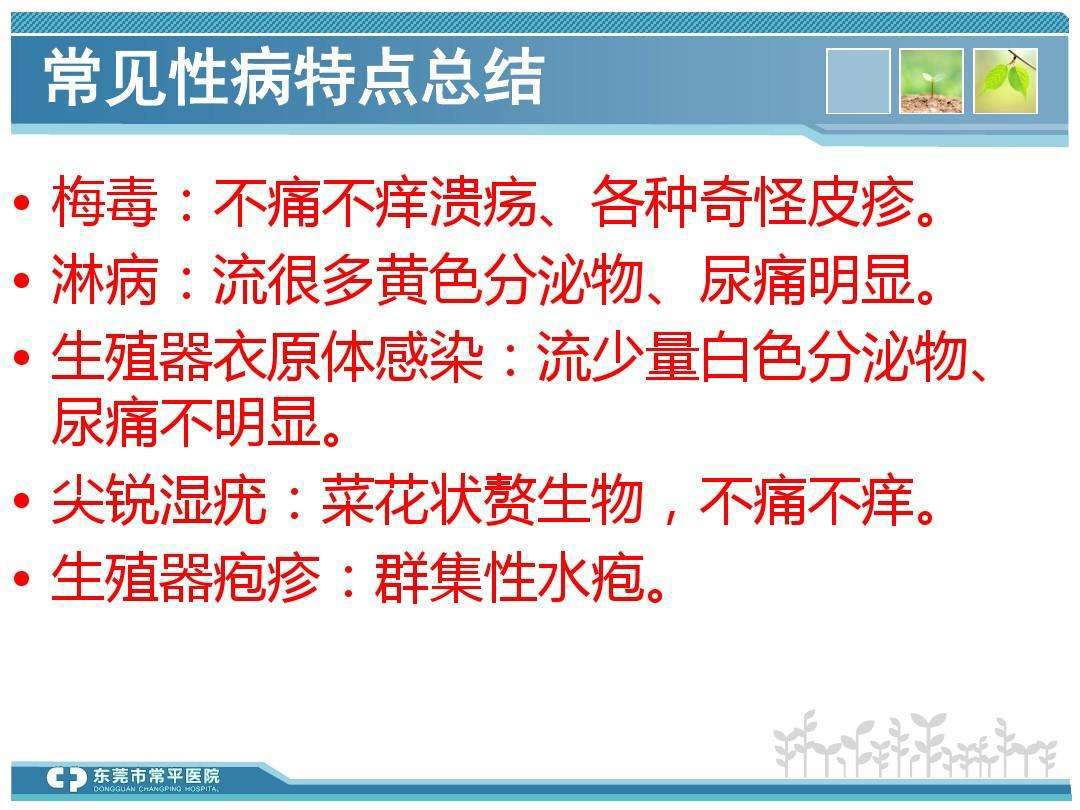 常见性病特点总结

• 梅毒：不痛不痒溃疡、各种奇怪皮疹。
• 淋病：流很多黄色分泌物、尿痛明显。
• 生殖器衣原体感染：流少量白色分泌物、尿痛不明显。
• 尖锐湿疣：菜花状赘生物，不痛不痒。
• 生殖器疱疹：群集性水疱。

东莞市常平医院
DONGGUAN CHANGPING HOSPITAL